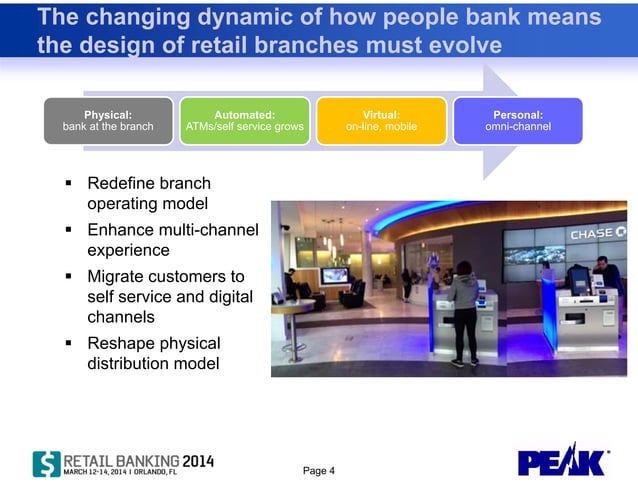 The changing dynamic of how people bank means the design of retail branches must evolve

Physical:
bank at the branch

Automated:
ATMs/self service grows

Virtual:
on-line, mobile

Personal:
omni-channel

▪ Redefine branch operating model

▪ Enhance multi-channel experience

▪ Migrate customers to self service and digital channels

▪ Reshape physical distribution model

CHASE

RETAIL BANKING 2014
MARCH 12-14, 2014 | ORLANDO, FL

Page 4

PEAK